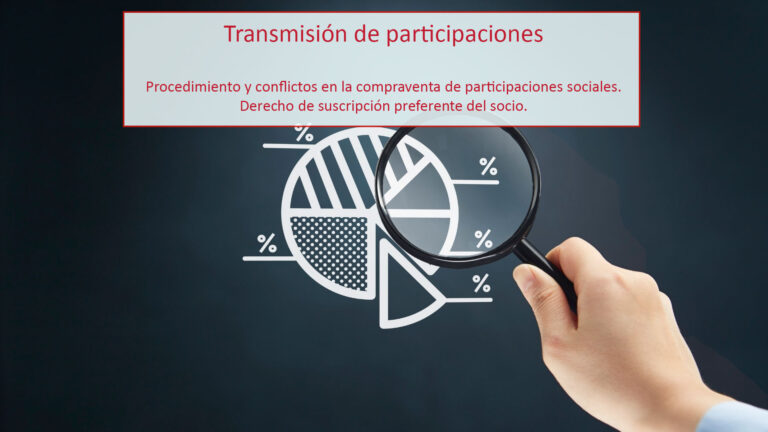 Transmisión de participaciones

Procedimiento y conflictos en la compraventa de participaciones sociales. Derecho de suscripción preferente del socio.

%

%

%

%

%